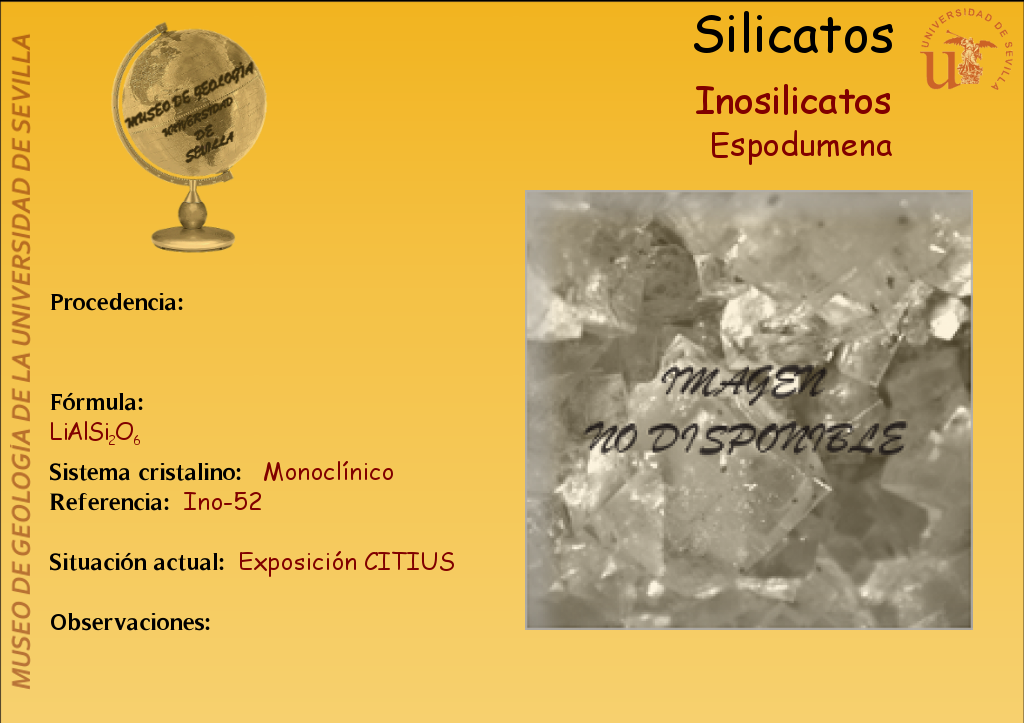 MUSEO DE GEOLOGÍA DE LA UNIVERSIDAD DE SEVILLA

MUSEO DE GEOLOGÍA UNIVERSIDAD DE SEVILLA

Silicatos

UNIVERSIDAD DE SEVILLA

Inosilicatos

Espodumena

Procedencia:

Fórmula:
$LiAlSi_2O_6$

Sistema cristalino: Monoclínico

Referencia: Ino-52

Situación actual: Exposición CITIUS

Observaciones:

IMAGEN NO DISPONIBLE